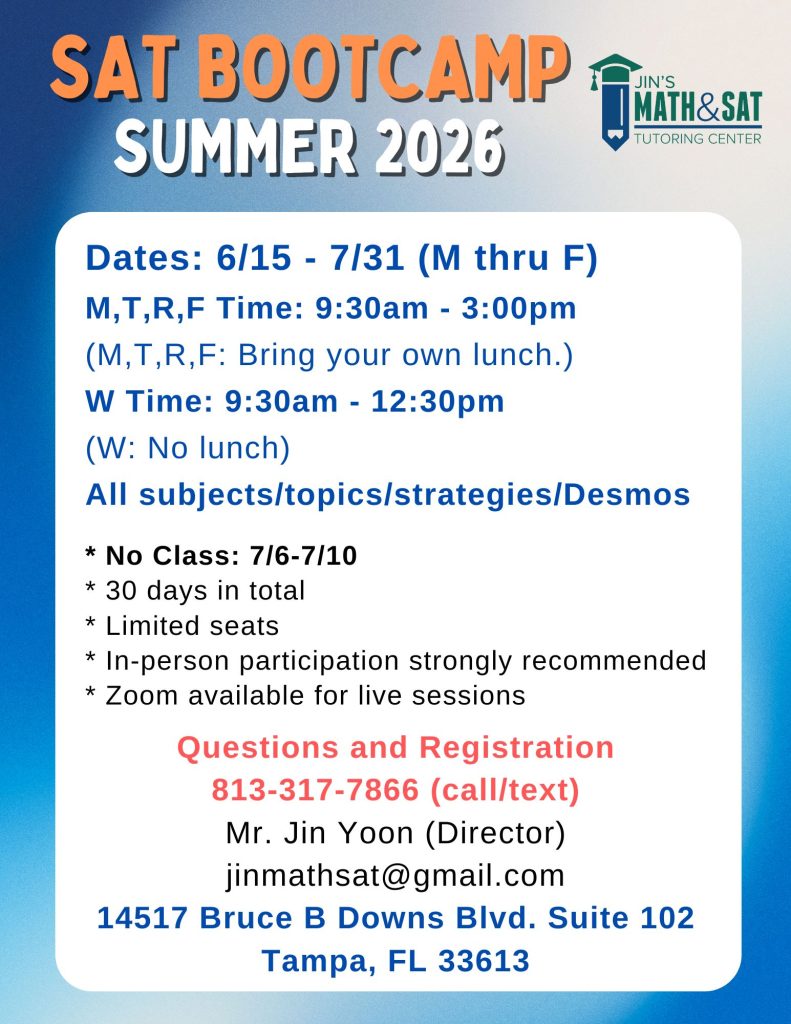 SAT BOOTCAMP
SUMMER 2026

JIN'S
MATH&SAT
TUTORING CENTER

Dates: 6/15 - 7/31 (M thru F)
M,T,R,F Time: 9:30am - 3:00pm
(M,T,R,F: Bring your own lunch.)
W Time: 9:30am - 12:30pm
(W: No lunch)
All subjects/topics/strategies/Desmos

* No Class: 7/6-7/10
* 30 days in total
* Limited seats
* In-person participation strongly recommended
* Zoom available for live sessions

Questions and Registration
813-317-7866 (call/text)
Mr. Jin Yoon (Director)
jinmathsat@gmail.com
14517 Bruce B Downs Blvd. Suite 102
Tampa, FL 33613